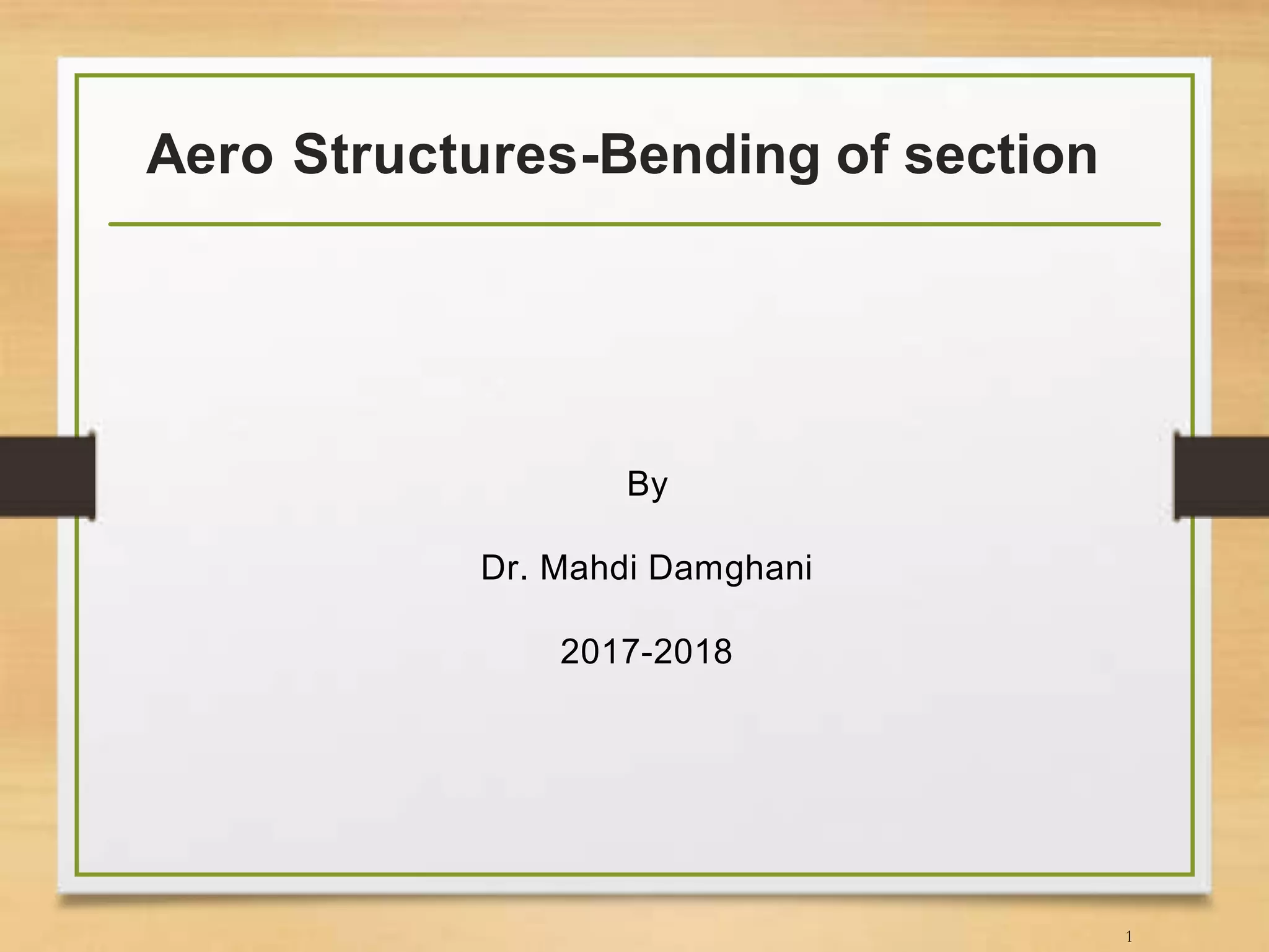 Aero Structures-Bending of section

By

Dr. Mahdi Damghani

2017-2018

1